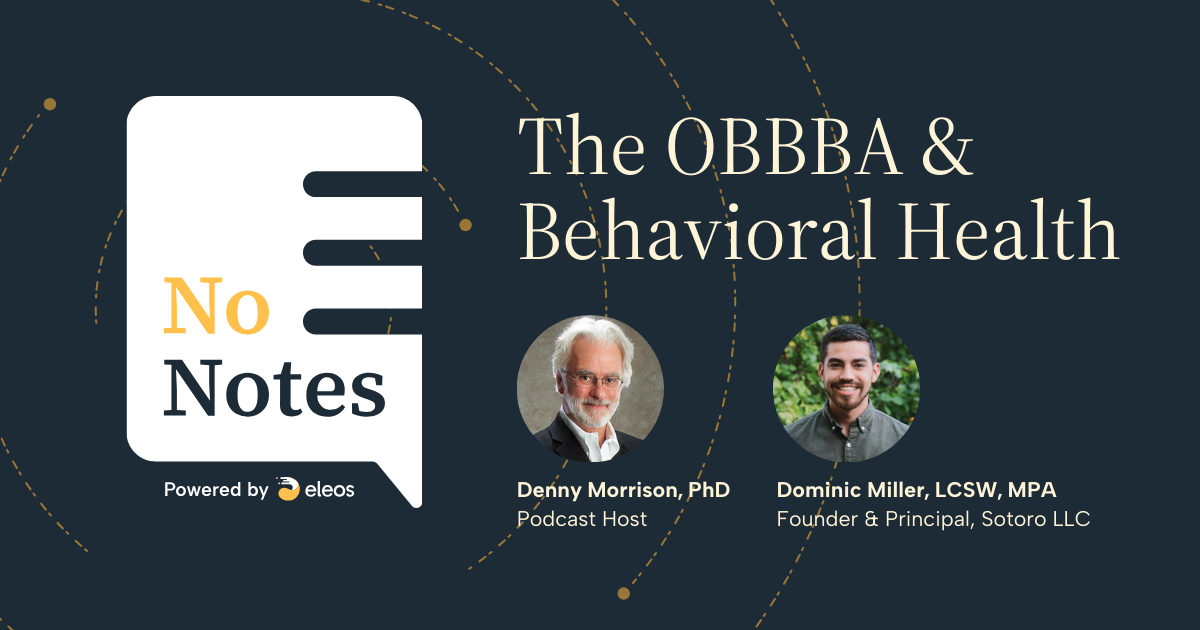 No Notes

Powered by eleos

The OBBBA & Behavioral Health

Denny Morrison, PhD
Podcast Host

Dominic Miller, LCSW, MPA
Founder & Principal, Sotoro LLC